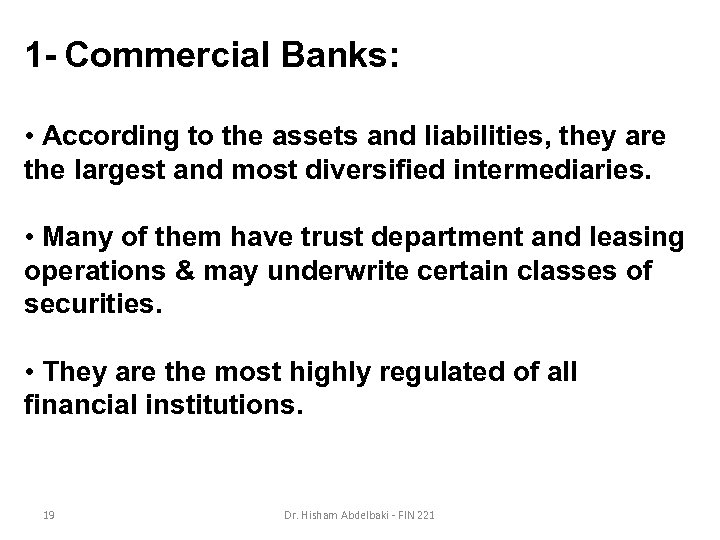 1- Commercial Banks:

• According to the assets and liabilities, they are the largest and most diversified intermediaries.

• Many of them have trust department and leasing operations & may underwrite certain classes of securities.

• They are the most highly regulated of all financial institutions.

19

Dr. Hisham Abdelbaki - FIN 221